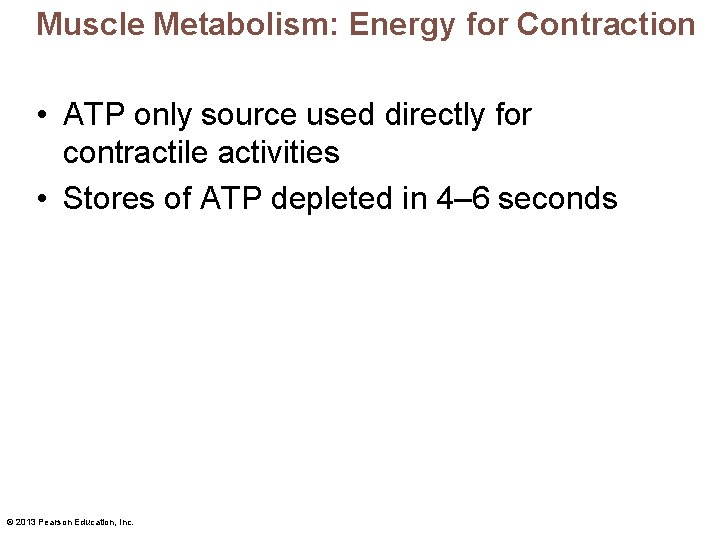 Muscle Metabolism: Energy for Contraction

• ATP only source used directly for contractile activities
• Stores of ATP depleted in 4–6 seconds

© 2013 Pearson Education, Inc.